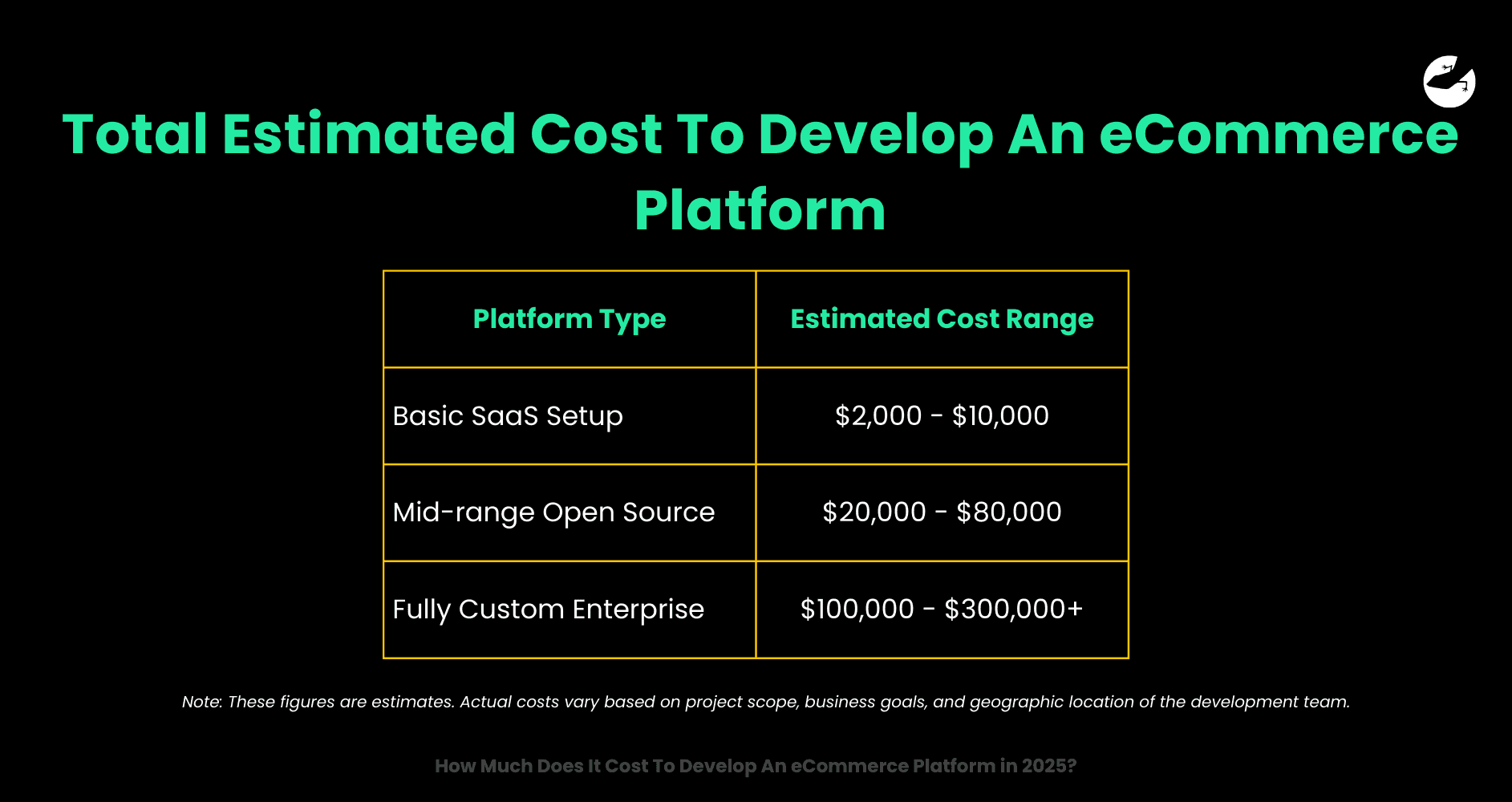 Total Estimated Cost To Develop An eCommerce Platform

| Platform Type | Estimated Cost Range |
|---|---|
| Basic SaaS Setup | \$2,000 - \$10,000 |
| Mid-range Open Source | \$20,000 - \$80,000 |
| Fully Custom Enterprise | \$100,000 - \$300,000+ |

Note: These figures are estimates. Actual costs vary based on project scope, business goals, and geographic location of the development team.

How Much Does It Cost To Develop An eCommerce Platform in 2025?